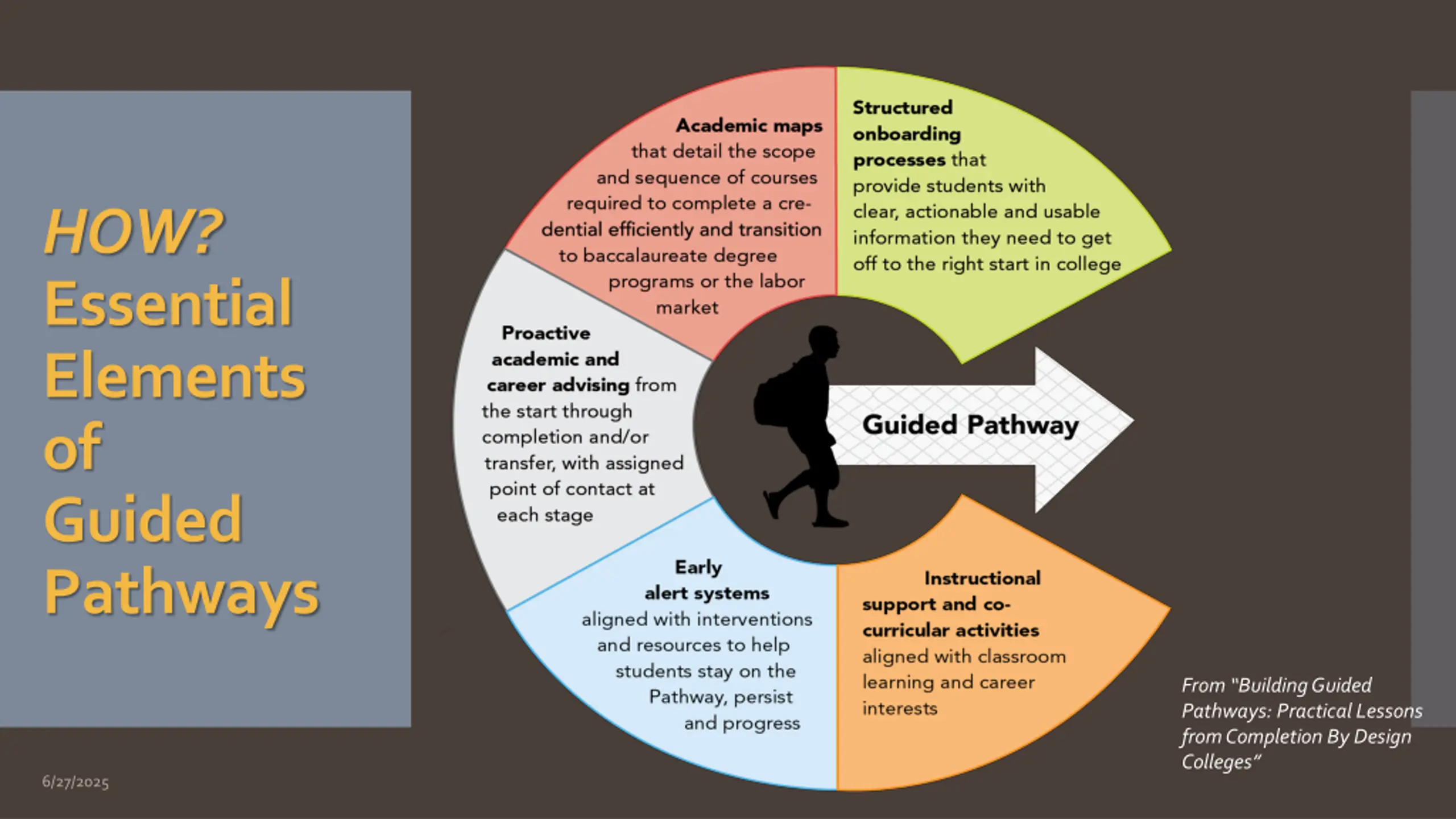 HOW? Essential Elements of Guided Pathways

Academic maps that detail the scope and sequence of courses required to complete a credential efficiently and transition to baccalaureate degree programs or the labor market

Structured onboarding processes that provide students with clear, actionable and usable information they need to get off to the right start in college

Proactive academic and career advising from the start through completion and/or transfer, with assigned point of contact at each stage

Guided Pathway

Early alert systems aligned with interventions and resources to help students stay on the Pathway, persist and progress

Instructional support and co-curricular activities aligned with classroom learning and career interests

From "Building Guided Pathways: Practical Lessons from Completion By Design Colleges"

6/27/2025